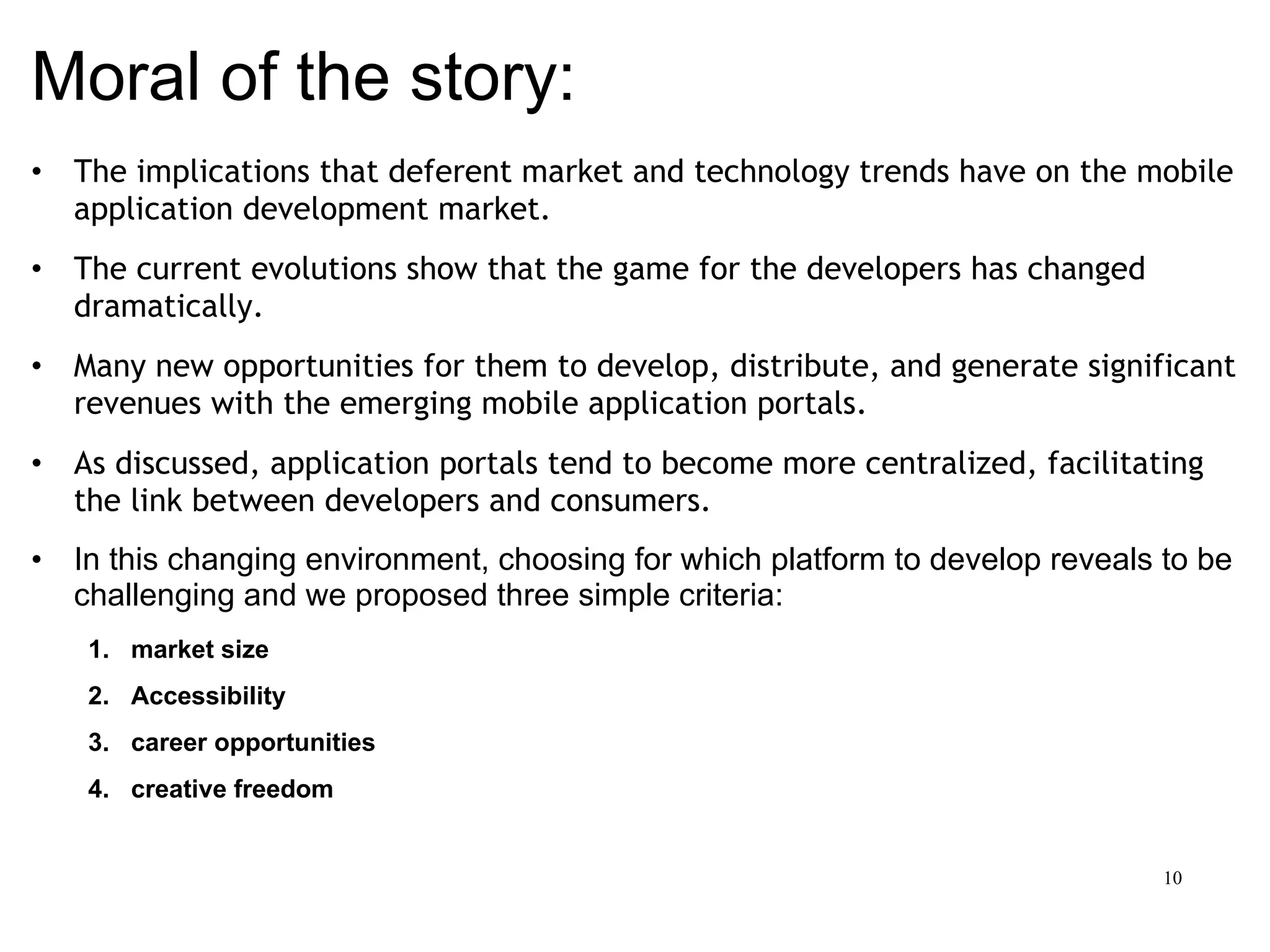 Moral of the story:

• The implications that deferent market and technology trends have on the mobile application development market.

• The current evolutions show that the game for the developers has changed dramatically.

• Many new opportunities for them to develop, distribute, and generate significant revenues with the emerging mobile application portals.

• As discussed, application portals tend to become more centralized, facilitating the link between developers and consumers.

• In this changing environment, choosing for which platform to develop reveals to be challenging and we proposed three simple criteria:

1. market size
2. Accessibility
3. career opportunities
4. creative freedom

10